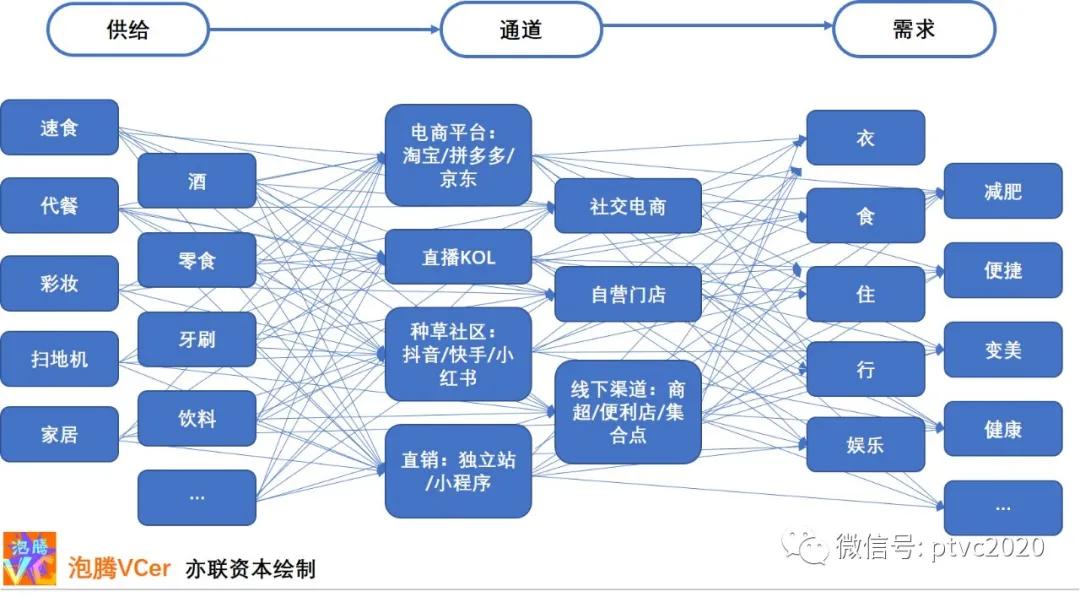 供给

通道

需求

速食

代餐

彩妆

扫地机

家居

酒

零食

牙刷

饮料

...

电商平台：淘宝/拼多多/京东

直播KOL

种草社区：抖音/快手/小红书

直销：独立站/小程序

社交电商

自营门店

线下渠道：商超/便利店/集合点

衣

食

住

行

娱乐

减肥

便捷

变美

健康

...

泡腾VC

泡腾VCer 亦联资本绘制

微信号: ptvc2020